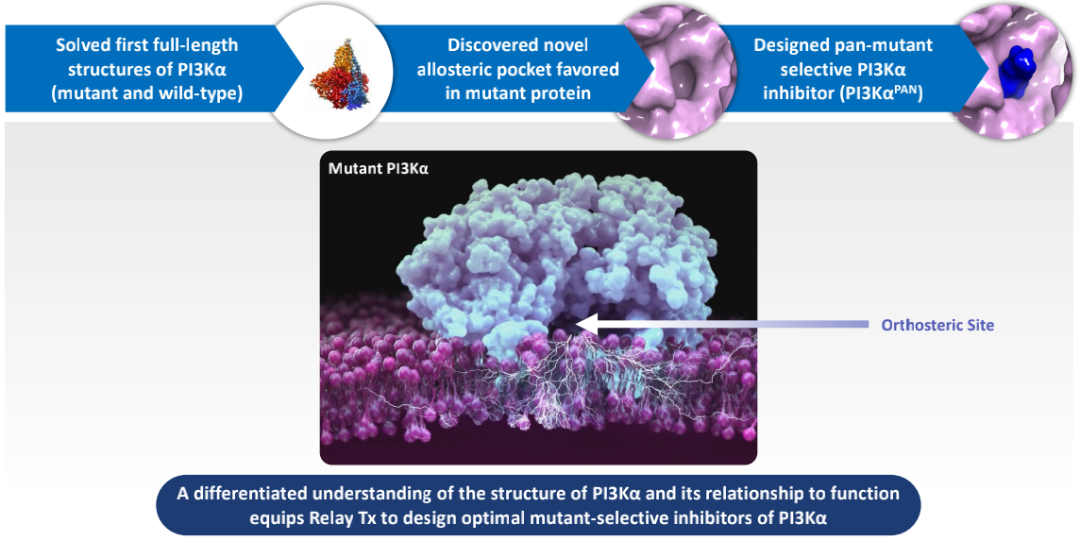 Solved first full-length structures of PI3Kα (mutant and wild-type)

Discovered novel allosteric pocket favored in mutant protein

Designed pan-mutant selective PI3Kα inhibitor (PI3Kα$^{PAN}$)

Mutant PI3Kα

Orthosteric Site

A differentiated understanding of the structure of PI3Kα and its relationship to function equips Relay Tx to design optimal mutant-selective inhibitors of PI3Kα